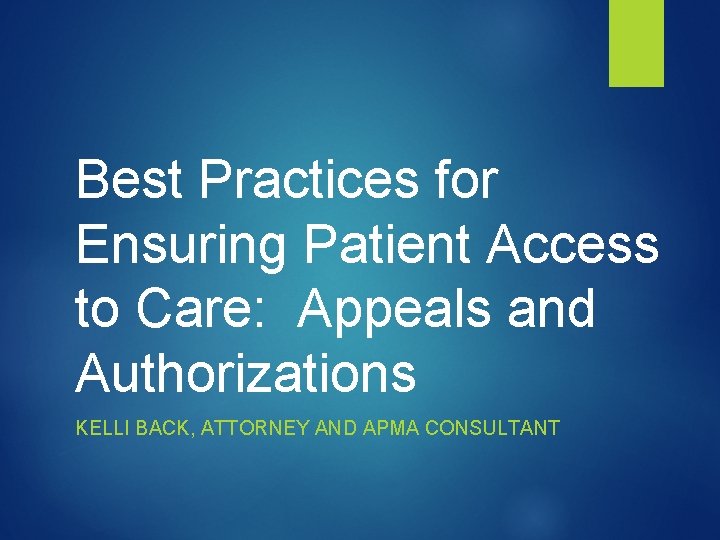 Best Practices for Ensuring Patient Access to Care:  Appeals and Authorizations

KELLI BACK, ATTORNEY AND APMA CONSULTANT